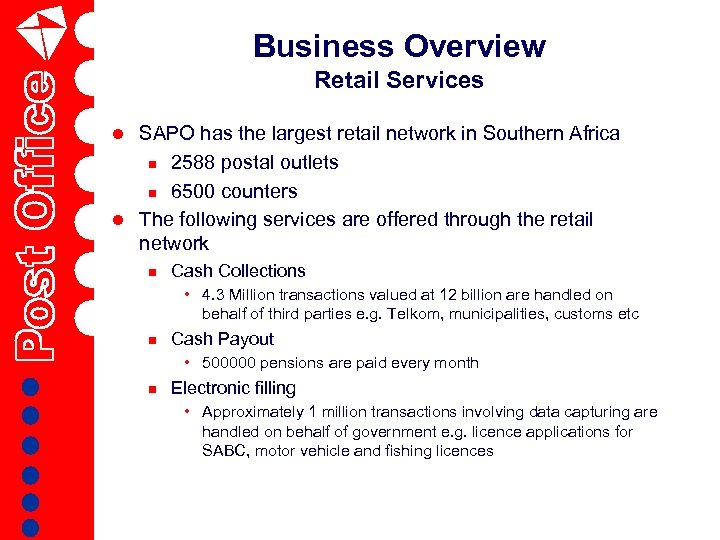 Post Office

Business Overview
Retail Services

- SAPO has the largest retail network in Southern Africa
  - 2588 postal outlets
  - 6500 counters
- The following services are offered through the retail network
  - Cash Collections
    - 4.3 Million transactions valued at 12 billion are handled on behalf of third parties e.g. Telkom, municipalities, customs etc
  - Cash Payout
    - 500000 pensions are paid every month
  - Electronic filling
    - Approximately 1 million transactions involving data capturing are handled on behalf of government e.g. licence applications for SABC, motor vehicle and fishing licences